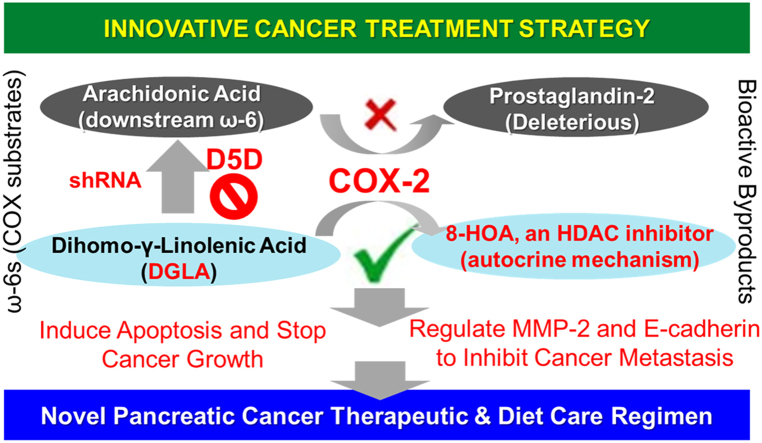 INNOVATIVE CANCER TREATMENT STRATEGY

ω-6s (COX substrates)

Arachidonic Acid (downstream ω-6)

Prostaglandin-2 (Deleterious)

Bioactive Byproducts

shRNA

D5D

COX-2

Dihomo-γ-Linolenic Acid (DGLA)

8-HOA, an HDAC inhibitor (autocrine mechanism)

Induce Apoptosis and Stop Cancer Growth

Regulate MMP-2 and E-cadherin to Inhibit Cancer Metastasis

Novel Pancreatic Cancer Therapeutic & Diet Care Regimen